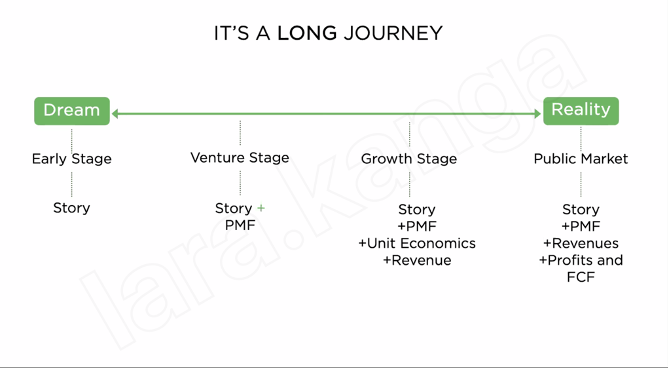 IT'S A LONG JOURNEY

Dream

Reality

Early Stage

Story

Venture Stage

Story + PMF

Growth Stage

Story +PMF +Unit Economics +Revenue

Public Market

Story +PMF +Revenues +Profits and FCF

lara.kanga